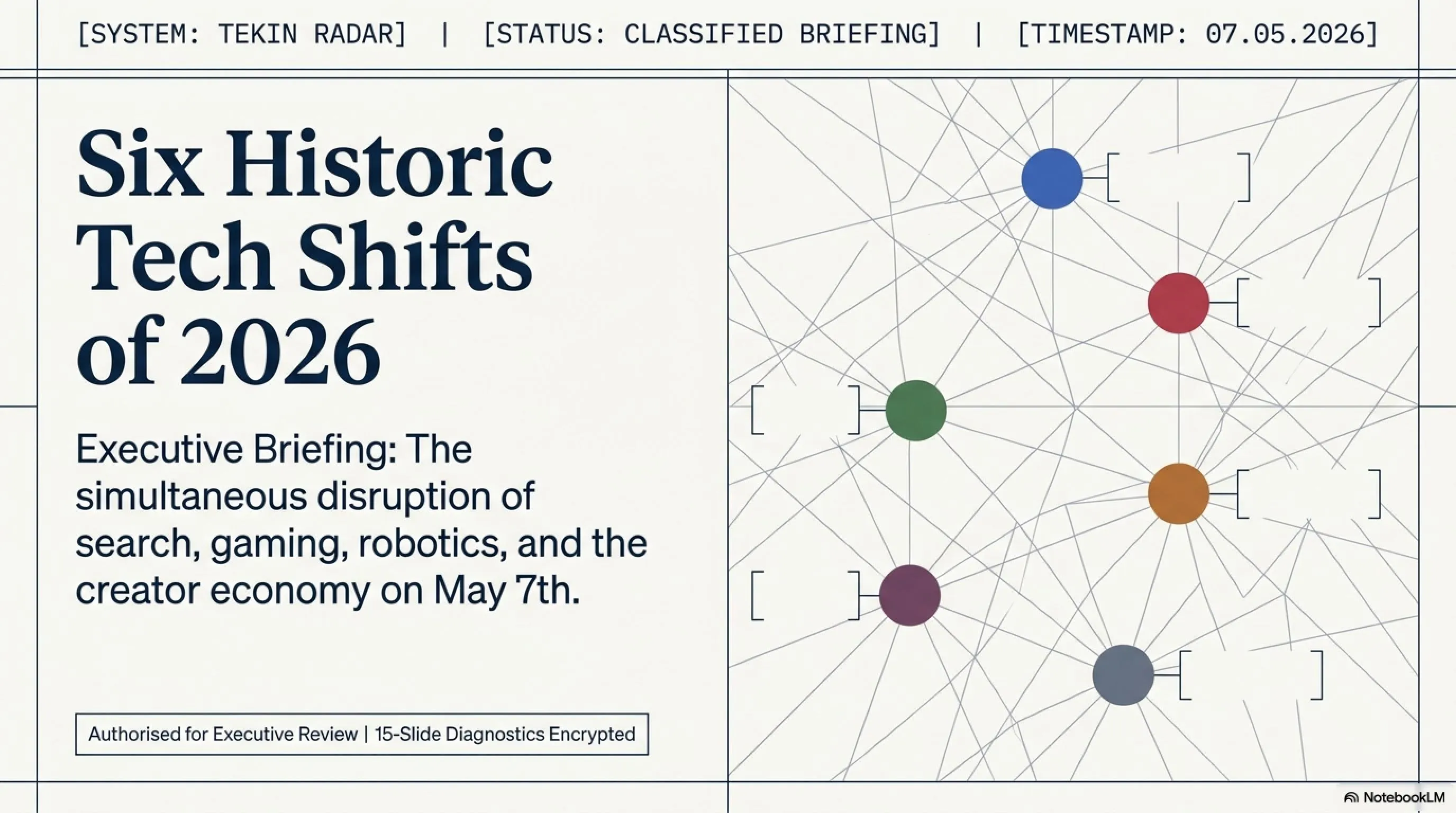 [SYSTEM: TEKIN RADAR] | [STATUS: CLASSIFIED BRIEFING] | [TIMESTAMP: 07.05.2026]

Six Historic Tech Shifts of 2026

Executive Briefing: The simultaneous disruption of search, gaming, robotics, and the creator economy on May 7th.

Authorised for Executive Review | 15-Slide Diagnostics Encrypted

NotebookLM